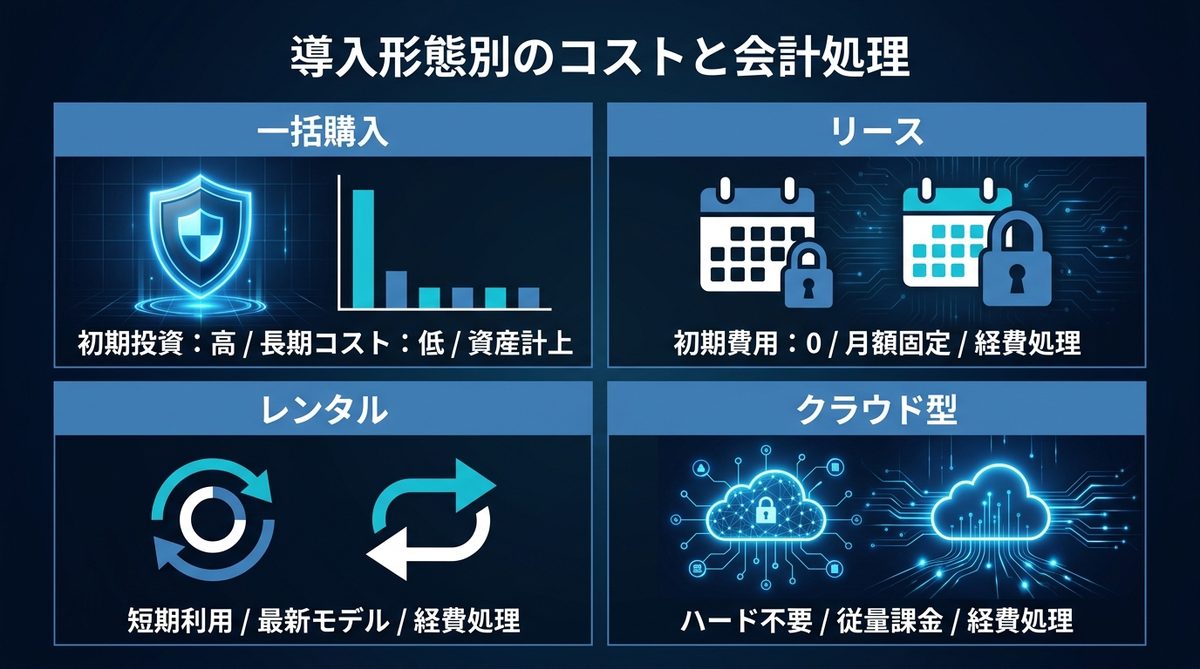 導入形態別のコストと会計処理

一括購入

初期投資：高 / 長期コスト：低 / 資産計上

リース

初期費用：0 / 月額固定 / 経費処理

レンタル

短期利用 / 最新モデル / 経費処理

クラウド型

ハード不要 / 従量課金 / 経費処理